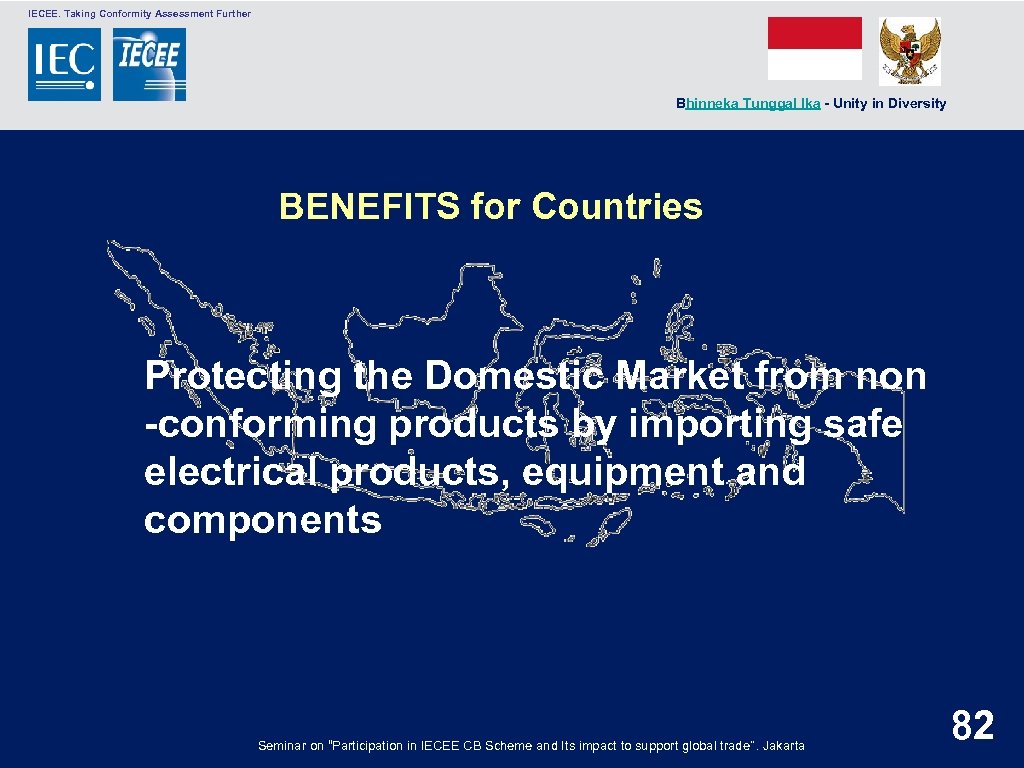 IECEE. Taking Conformity Assessment Further

IEC IECEE

Bhinneka Tunggal Ika - Unity in Diversity

BENEFITS for Countries

Protecting the Domestic Market from non -conforming products by importing safe electrical products, equipment and components

Seminar on "Participation in IECEE CB Scheme and Its impact to support global trade". Jakarta

82